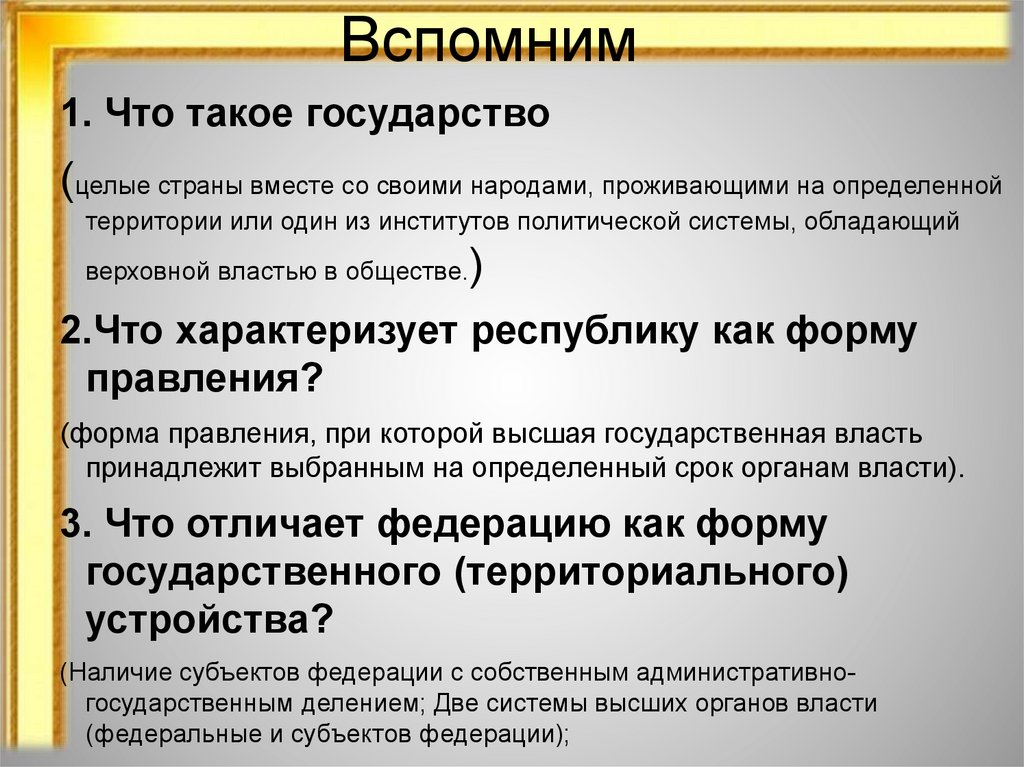 Вспомним

1. Что такое государство

(целые страны вместе со своими народами, проживающими на определенной территории или один из институтов политической системы, обладающий верховной властью в обществе.)

2.Что характеризует республику как форму правления?

(форма правления, при которой высшая государственная власть принадлежит выбранным на определенный срок органам власти).

3. Что отличает федерацию как форму государственного (территориального) устройства?

(Наличие субъектов федерации с собственным административно-государственным делением; Две системы высших органов власти (федеральные и субъектов федерации);